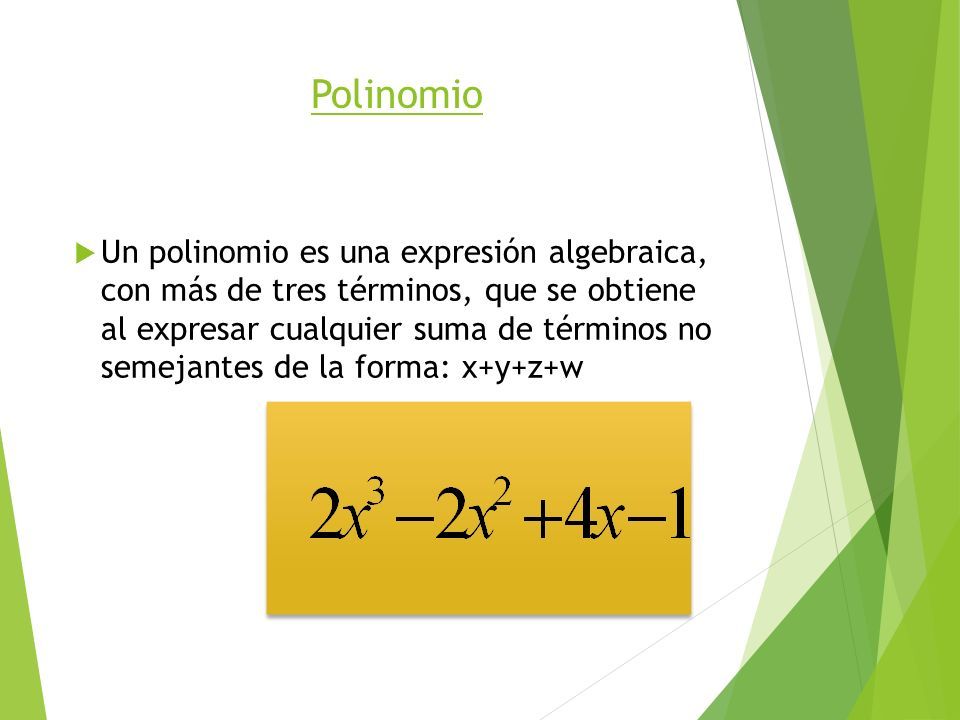 Polinomio

Un polinomio es una expresión algebraica, con más de tres términos, que se obtiene al expresar cualquier suma de términos no semejantes de la forma: x+y+z+w

$2x^3-2x^2+4x-1$